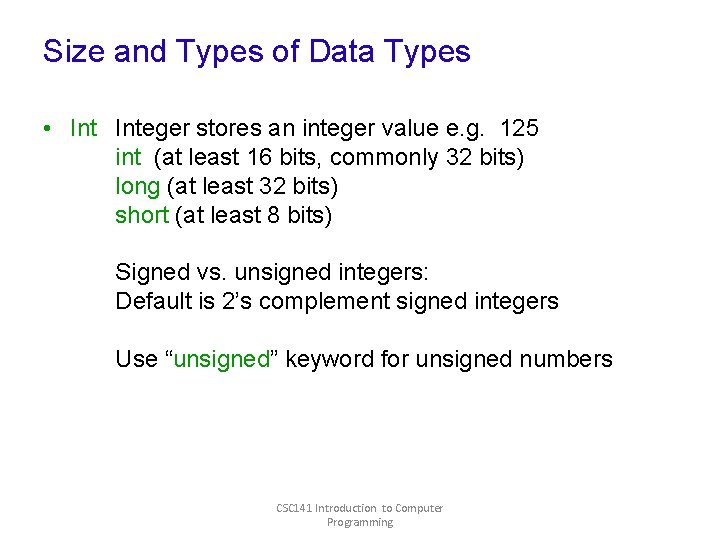 Size and Types of Data Types

• Int Integer stores an integer value e.g. 125
int (at least 16 bits, commonly 32 bits)
long (at least 32 bits)
short (at least 8 bits)

Signed vs. unsigned integers:
Default is 2's complement signed integers

Use "unsigned" keyword for unsigned numbers

CSC141 Introduction to Computer Programming